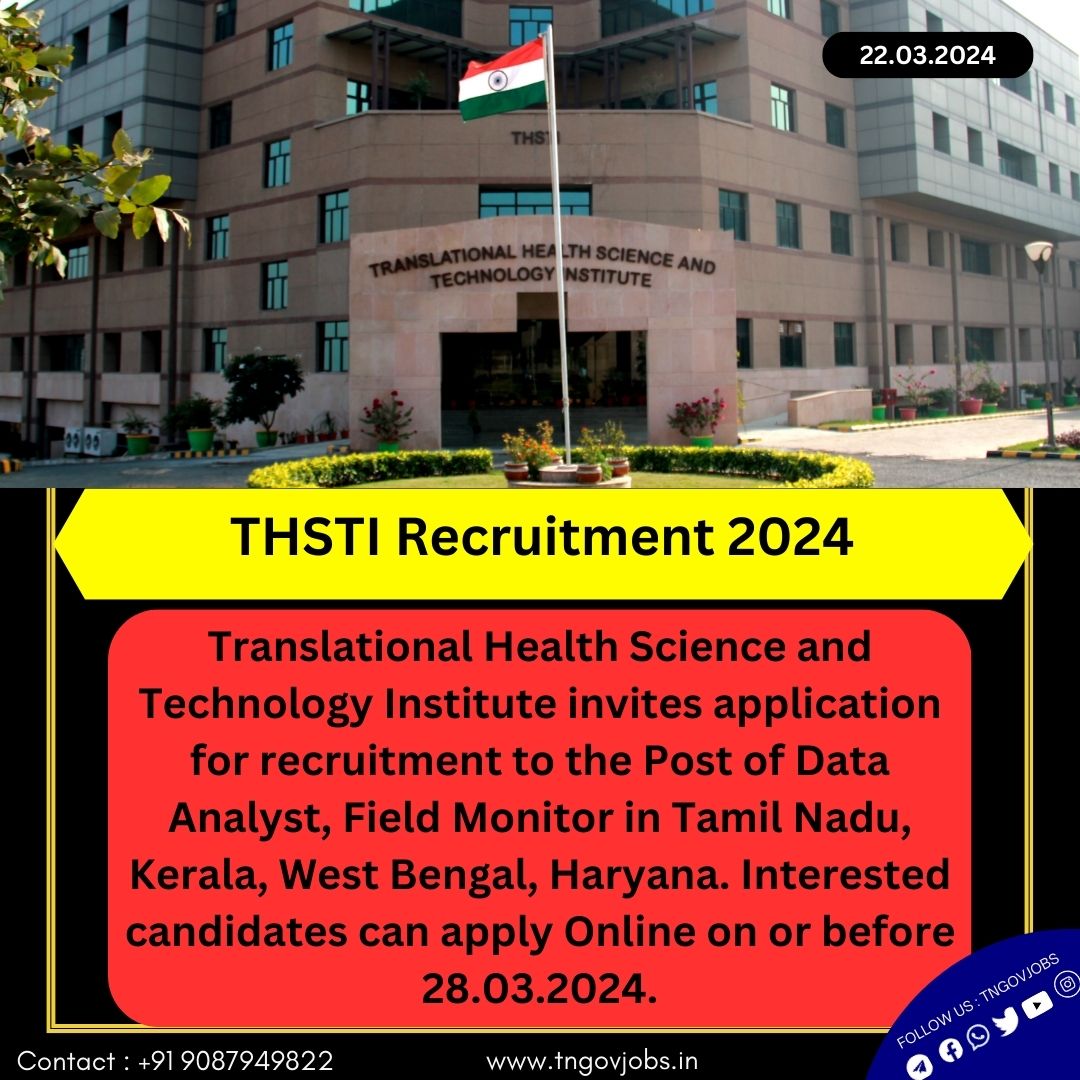 22.03.2024

THSTI

TRANSLATIONAL HEALTH SCIENCE AND TECHNOLOGY INSTITUTE

THSTI Recruitment 2024

Translational Health Science and Technology Institute invites application for recruitment to the Post of Data Analyst, Field Monitor in Tamil Nadu, Kerala, West Bengal, Haryana. Interested candidates can apply Online on or before 28.03.2024.

Contact : +91 9087949822

www.tngovjobs.in

FOLLOW US : TNGOVJOBS